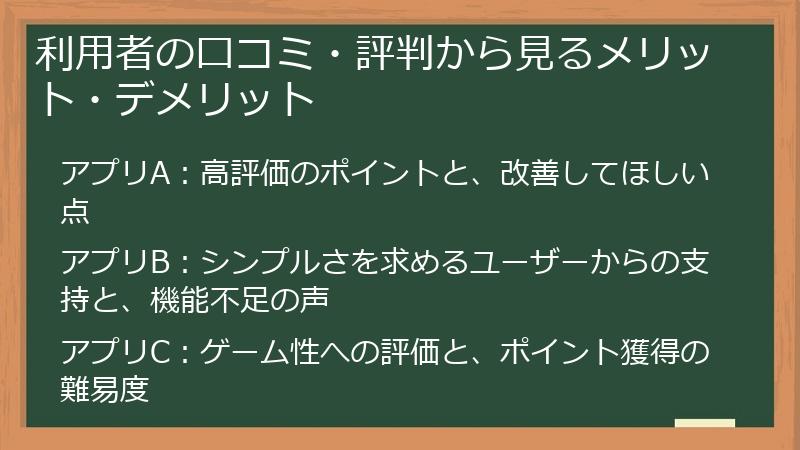 利用者の口コミ・評判から見るメリット・デメリット

アプリA：高評価のポイントと、改善してほしい点

アプリB：シンプルさを求めるユーザーからの支持と、機能不足の声

アプリC：ゲーム性への評価と、ポイント獲得の難易度